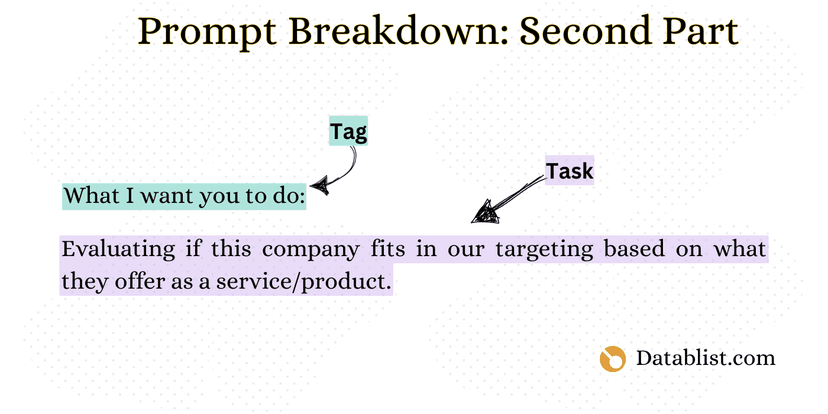 Prompt Breakdown: Second Part

Tag

Task

What I want you to do:

Evaluating if this company fits in our targeting based on what they offer as a service/product.

Datablist.com